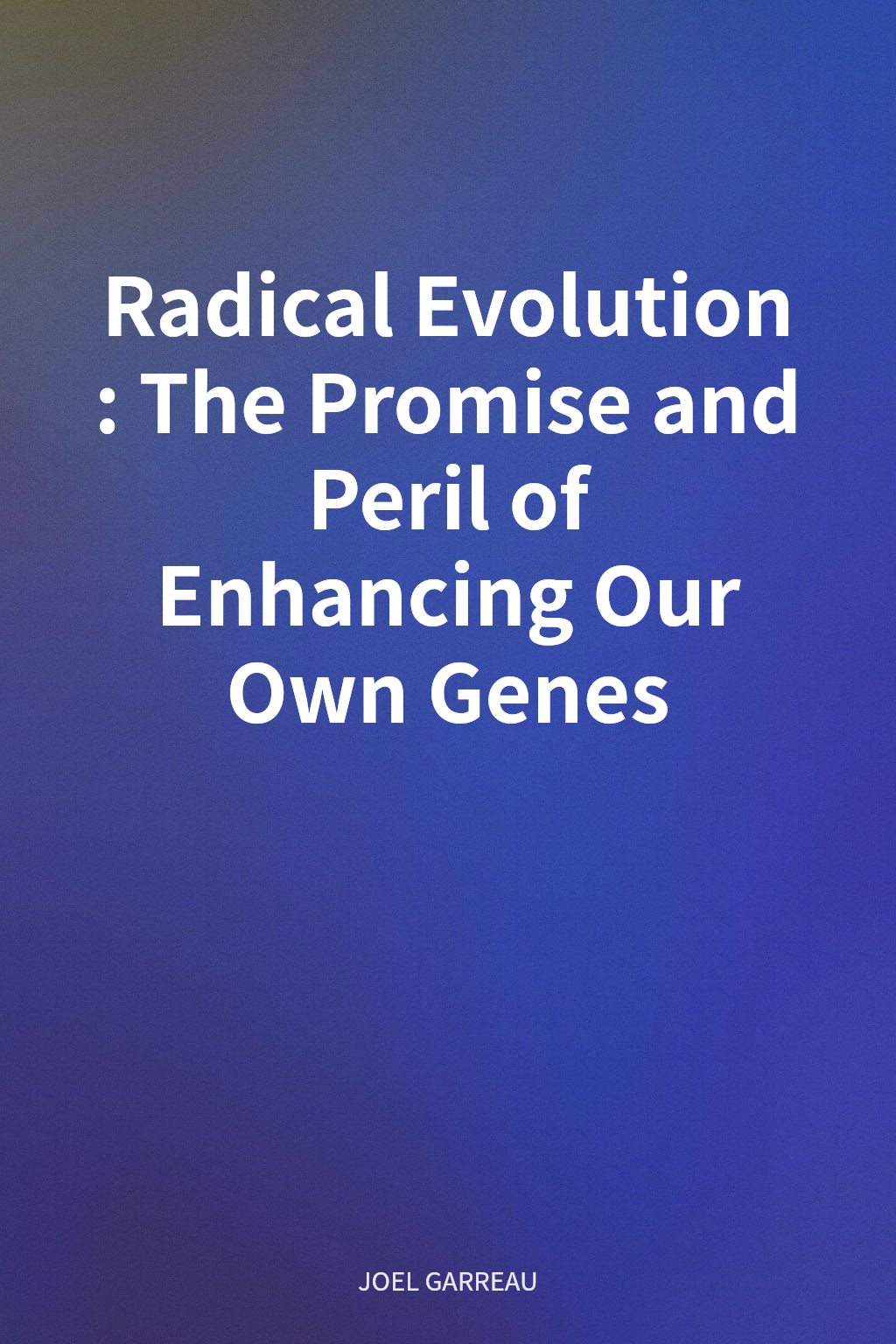 Radical Evolution : The Promise and Peril of Enhancing Our Own Genes

JOEL GARREAU